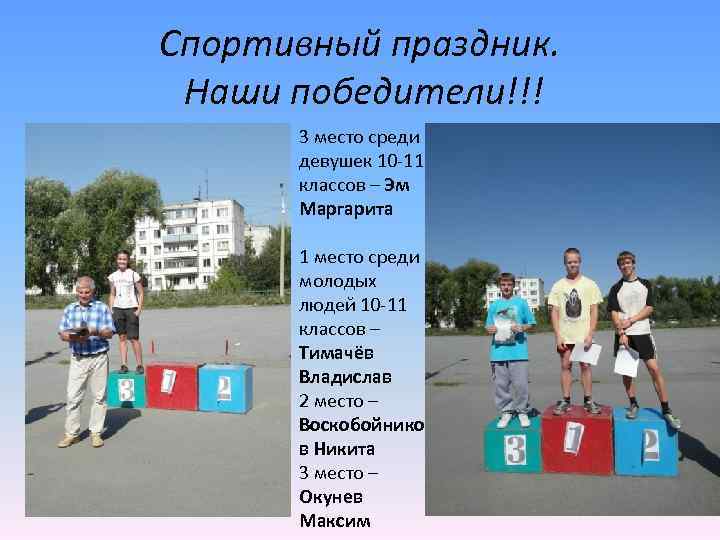 Спортивный праздник.
Наши победители!!!

3 место среди девушек 10-11 классов – Эм Маргарита

1 место среди молодых людей 10-11 классов – Тимачёв Владислав
2 место – Воскобойников Никита
3 место – Окунев Максим

3
1
2

3
1
2